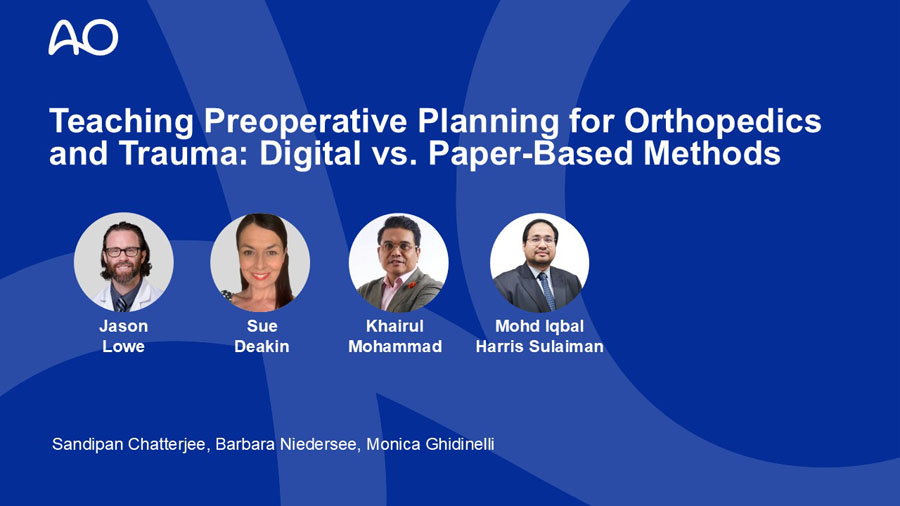 AO

Teaching Preoperative Planning for Orthopedics and Trauma: Digital vs. Paper-Based Methods

Jason Lowe

Sue Deakin

Khairul Mohammad

Mohd Iqbal Harris Sulaiman

Sandipan Chatterjee, Barbara Niedersee, Monica Ghidinelli